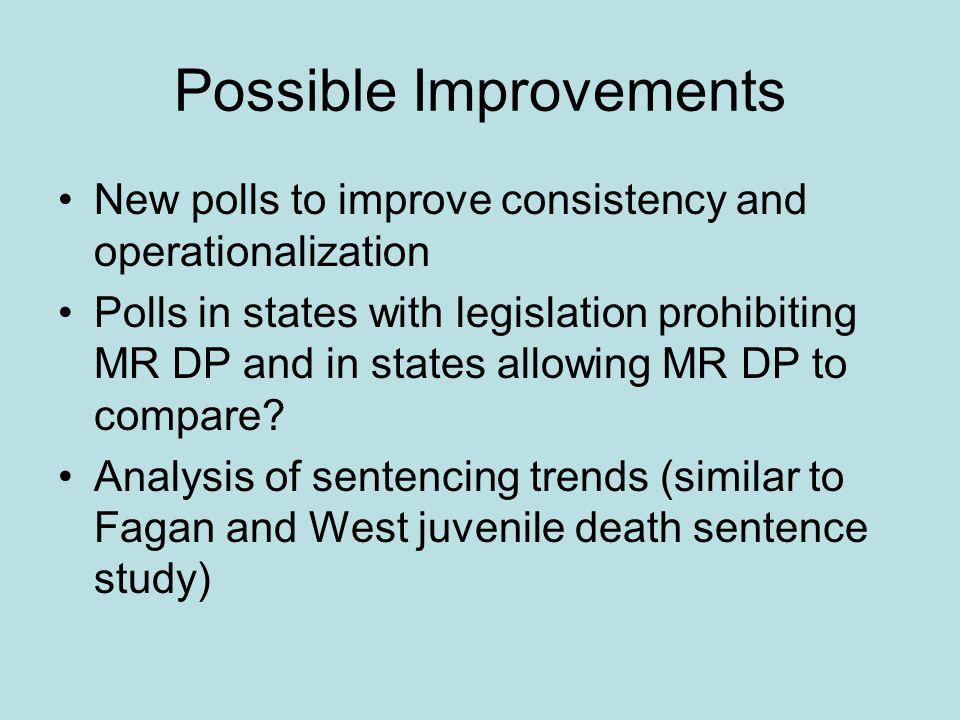 Possible Improvements

• New polls to improve consistency and operationalization
• Polls in states with legislation prohibiting MR DP and in states allowing MR DP to compare?
• Analysis of sentencing trends (similar to Fagan and West juvenile death sentence study)